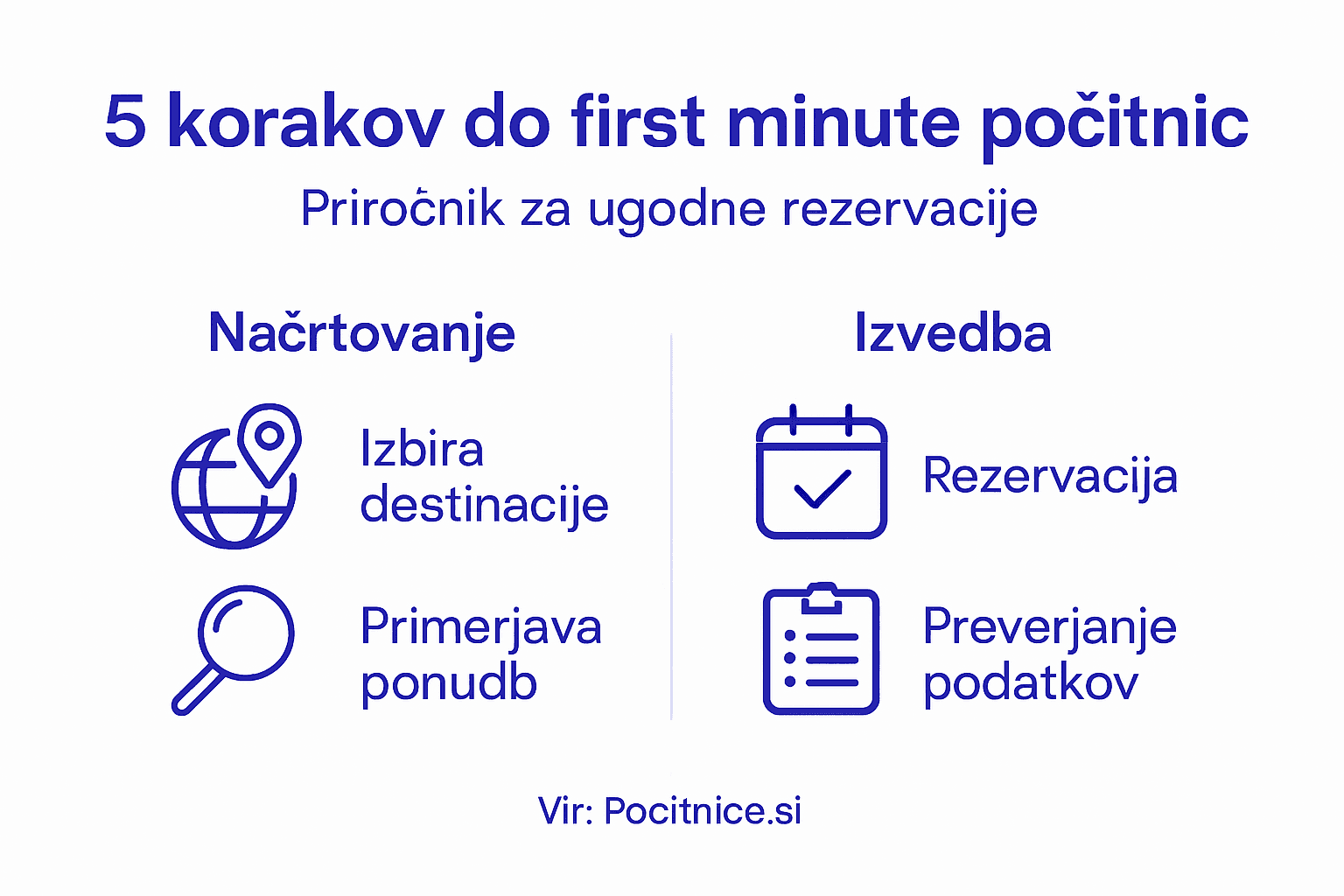 5 korakov do first minute počitnic

Priročnik za ugodne rezervacije

Načrtovanje

Izbira destinacije

Primerjava ponudb

Izvedba

Rezervacija

Preverjanje podatkov

Vir: Pocitnice.si